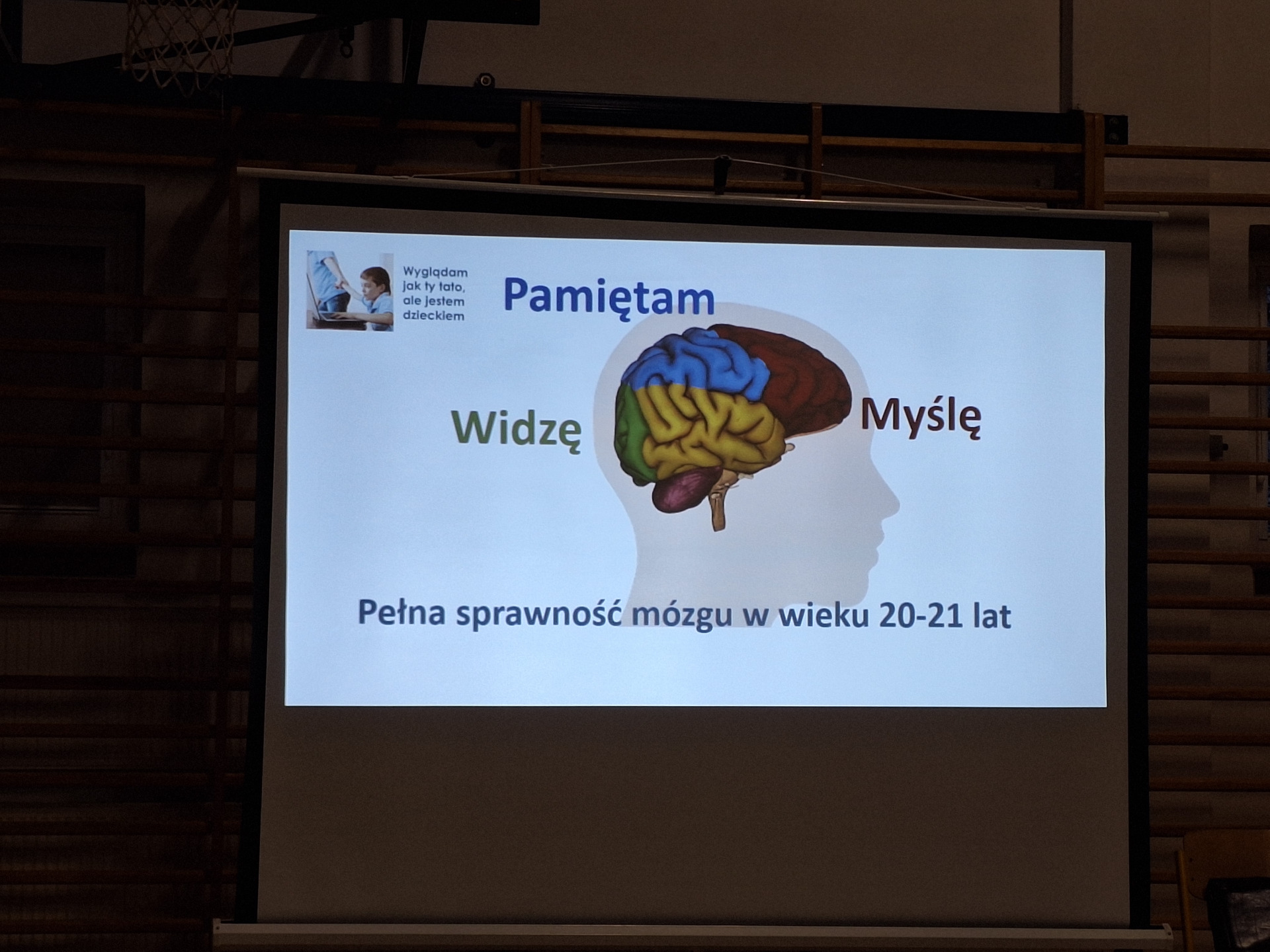 Wyglądam jak ty tato, ale jestem dzieckiem

Pamiętam

Widzę

Myślę

Pełna sprawność mózgu w wieku 20-21 lat